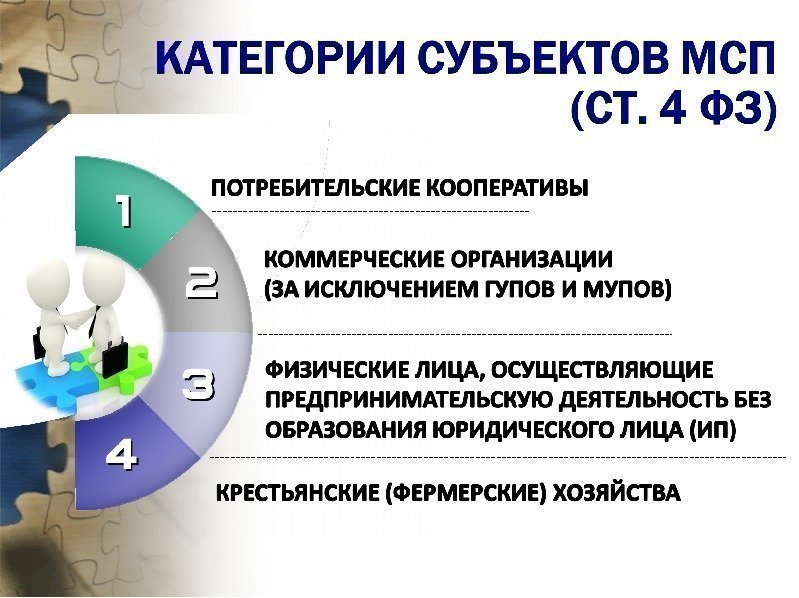 КАТЕГОРИИ СУБЪЕКТОВ МСП (СТ. 4 ФЗ)

1

ПОТРЕБИТЕЛЬСКИЕ КООПЕРАТИВЫ

2

КОММЕРЧЕСКИЕ ОРГАНИЗАЦИИ (ЗА ИСКЛЮЧЕНИЕМ ГУПОВ И МУПОВ)

3

ФИЗИЧЕСКИЕ ЛИЦА, ОСУЩЕСТВЛЯЮЩИЕ ПРЕДПРИНИМАТЕЛЬСКУЮ ДЕЯТЕЛЬНОСТЬ БЕЗ ОБРАЗОВАНИЯ ЮРИДИЧЕСКОГО ЛИЦА (ИП)

4

КРЕСТЬЯНСКИЕ (ФЕРМЕРСКИЕ) ХОЗЯЙСТВА